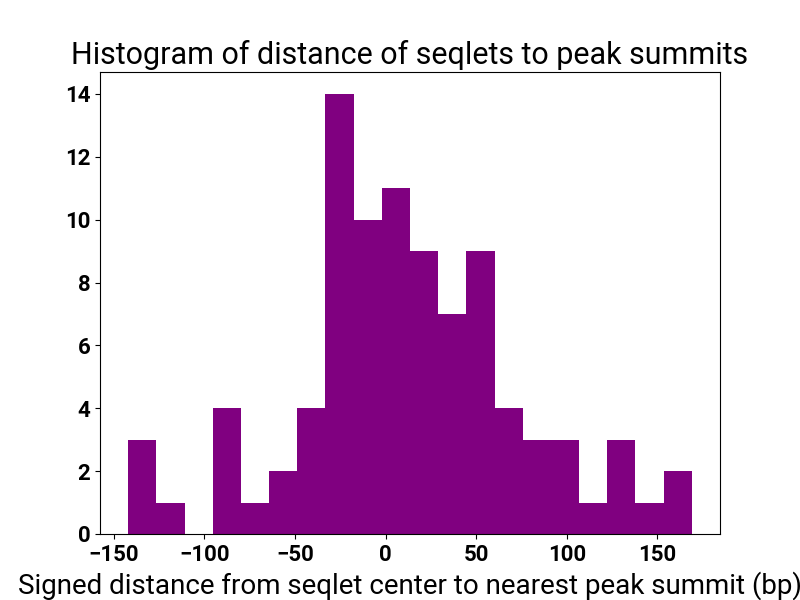 Histogram of distance of seqlets to peak summits

14
12
10
8
6
4
2
0

−150 −100 −50 0 50 100 150

Signed distance from seqlet center to nearest peak summit (bp)